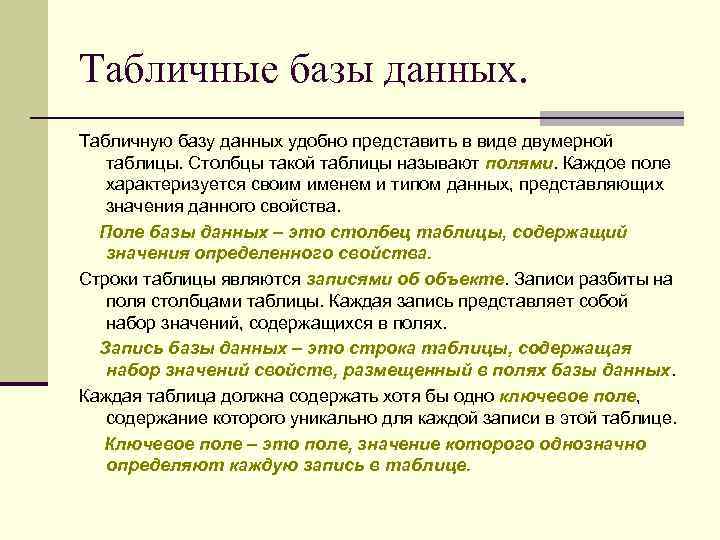 Табличные базы данных.

Табличную базу данных удобно представить в виде двумерной таблицы. Столбцы такой таблицы называют полями. Каждое поле характеризуется своим именем и типом данных, представляющих значения данного свойства.

Поле базы данных – это столбец таблицы, содержащий значения определенного свойства.

Строки таблицы являются записями об объекте. Записи разбиты на поля столбцами таблицы. Каждая запись представляет собой набор значений, содержащихся в полях.

Запись базы данных – это строка таблицы, содержащая набор значений свойств, размещенный в полях базы данных.

Каждая таблица должна содержать хотя бы одно ключевое поле, содержание которого уникально для каждой записи в этой таблице.

Ключевое поле – это поле, значение которого однозначно определяют каждую запись в таблице.